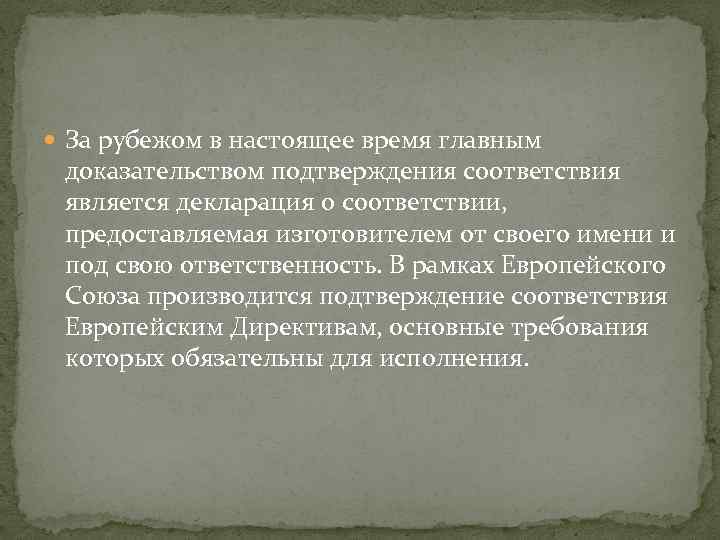 За рубежом в настоящее время главным доказательством подтверждения соответствия является декларация о соответствии, предоставляемая изготовителем от своего имени и под свою ответственность. В рамках Европейского Союза производится подтверждение соответствия Европейским Директивам, основные требования которых обязательны для исполнения.